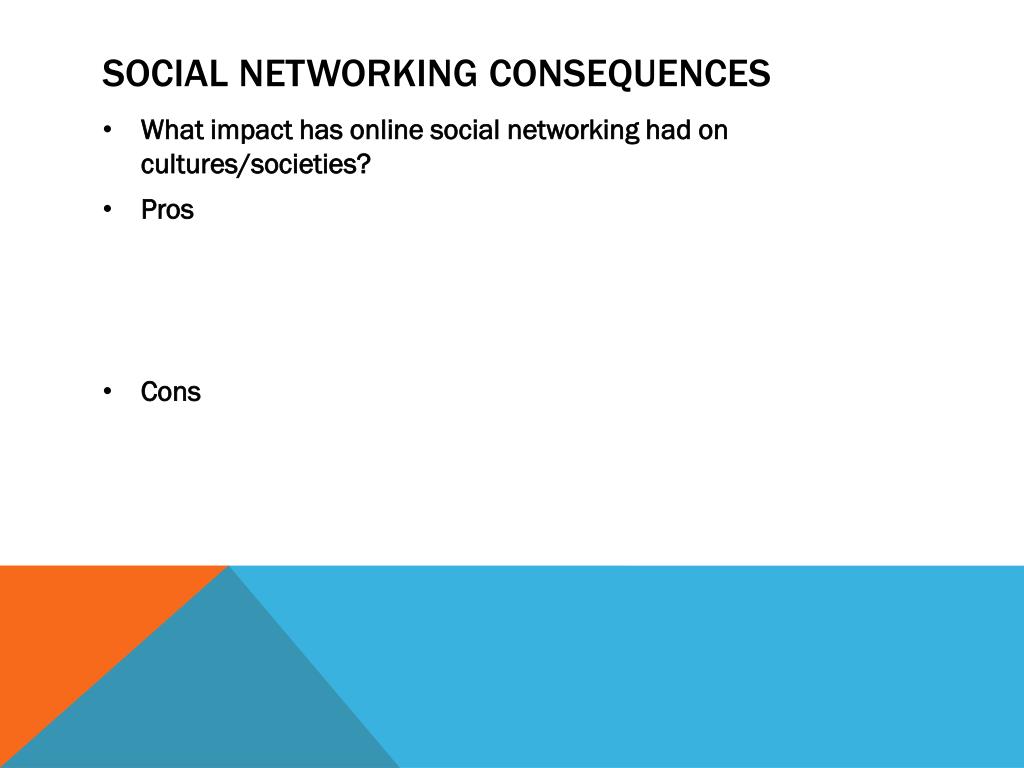 SOCIAL NETWORKING CONSEQUENCES

• What impact has online social networking had on cultures/societies?

• Pros

• Cons